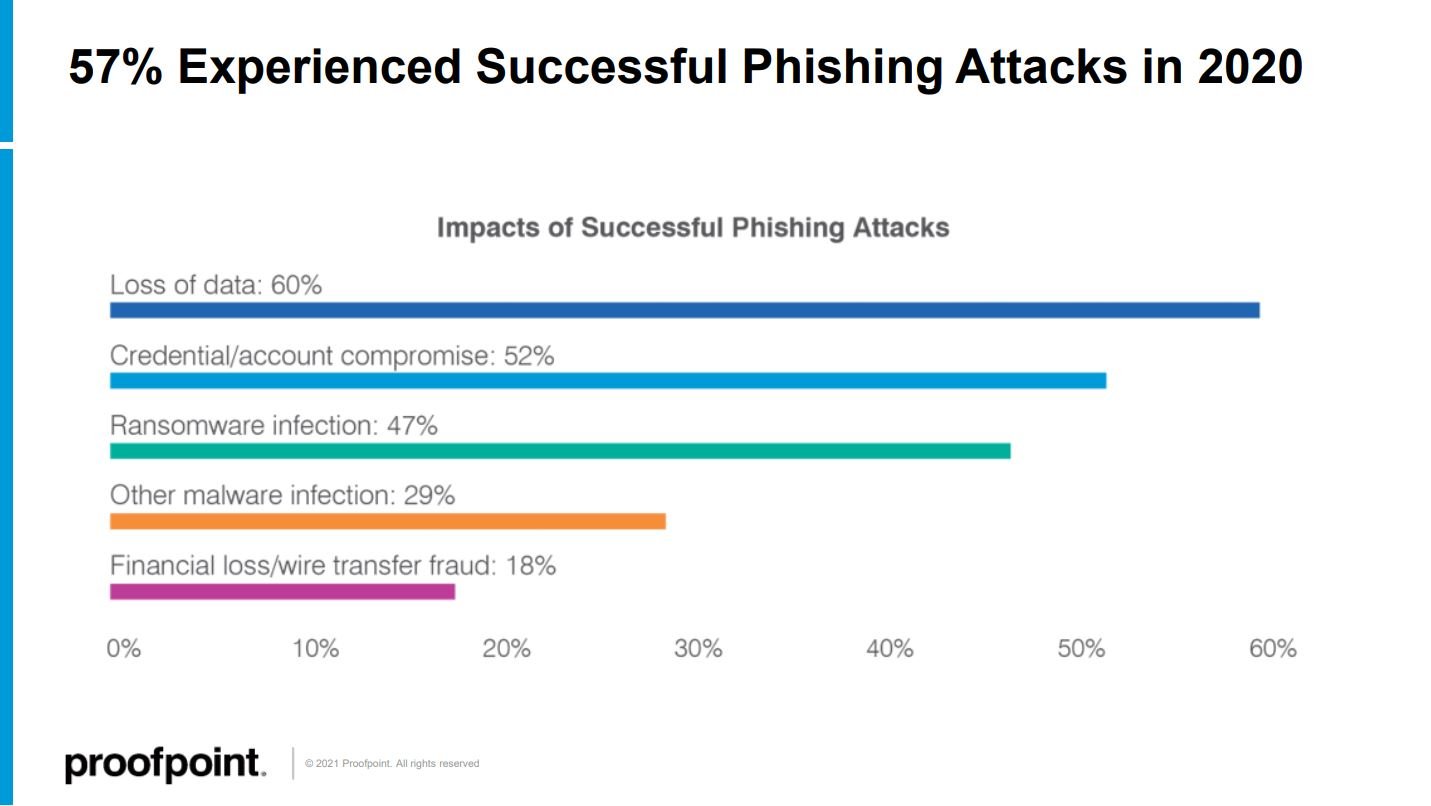 57% Experienced Successful Phishing Attacks in 2020

Impacts of Successful Phishing Attacks

Loss of data: 60%

Credential/account compromise: 52%

Ransomware infection: 47%

Other malware infection: 29%

Financial loss/wire transfer fraud: 18%

0% 10% 20% 30% 40% 50% 60%

proofpoint.

© 2021 Proofpoint. All rights reserved